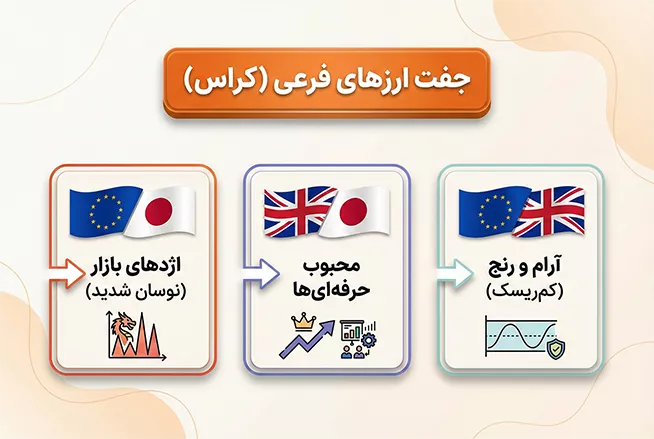 جفت ارزهای فرعی (کراس)

آرام و رنج
(کم‌ریسک)

محبوب
حرفه‌ای‌ها

اژدهای بازار
(نوسان شدید)